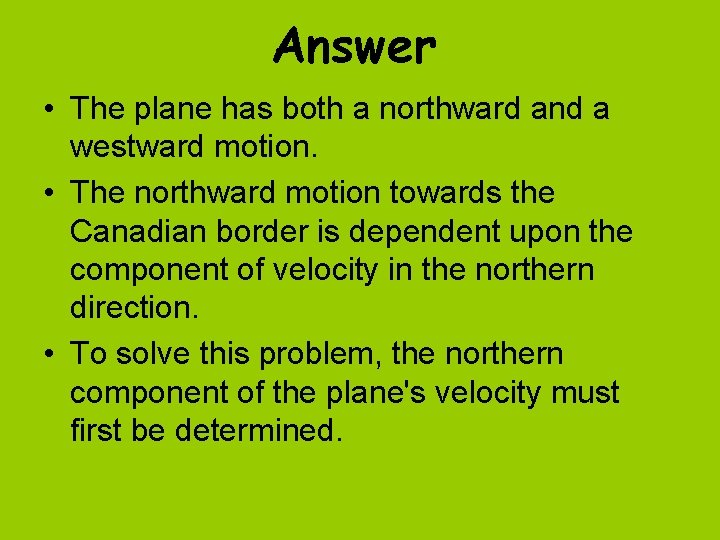 Answer

• The plane has both a northward and a westward motion.

• The northward motion towards the Canadian border is dependent upon the component of velocity in the northern direction.

• To solve this problem, the northern component of the plane's velocity must first be determined.